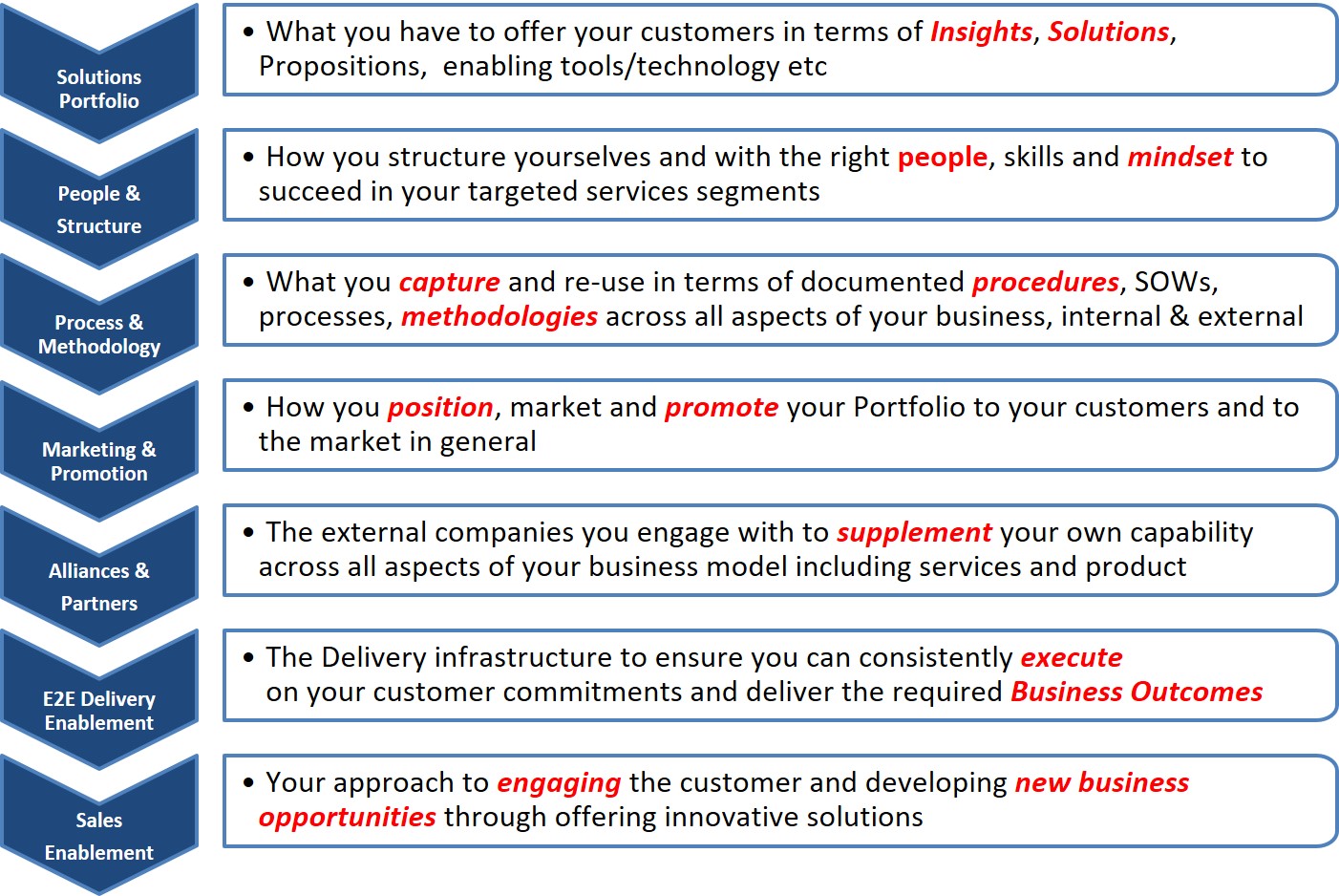 Solutions Portfolio

• What you have to offer your customers in terms of Insights, Solutions, Propositions, enabling tools/technology etc

People & Structure

• How you structure yourselves and with the right people, skills and mindset to succeed in your targeted services segments

Process & Methodology

• What you capture and re-use in terms of documented procedures, SOWs, processes, methodologies across all aspects of your business, internal & external

Marketing & Promotion

• How you position, market and promote your Portfolio to your customers and to the market in general

Alliances & Partners

• The external companies you engage with to supplement your own capability across all aspects of your business model including services and product

E2E Delivery Enablement

• The Delivery infrastructure to ensure you can consistently execute on your customer commitments and deliver the required Business Outcomes

Sales Enablement

• Your approach to engaging the customer and developing new business opportunities through offering innovative solutions